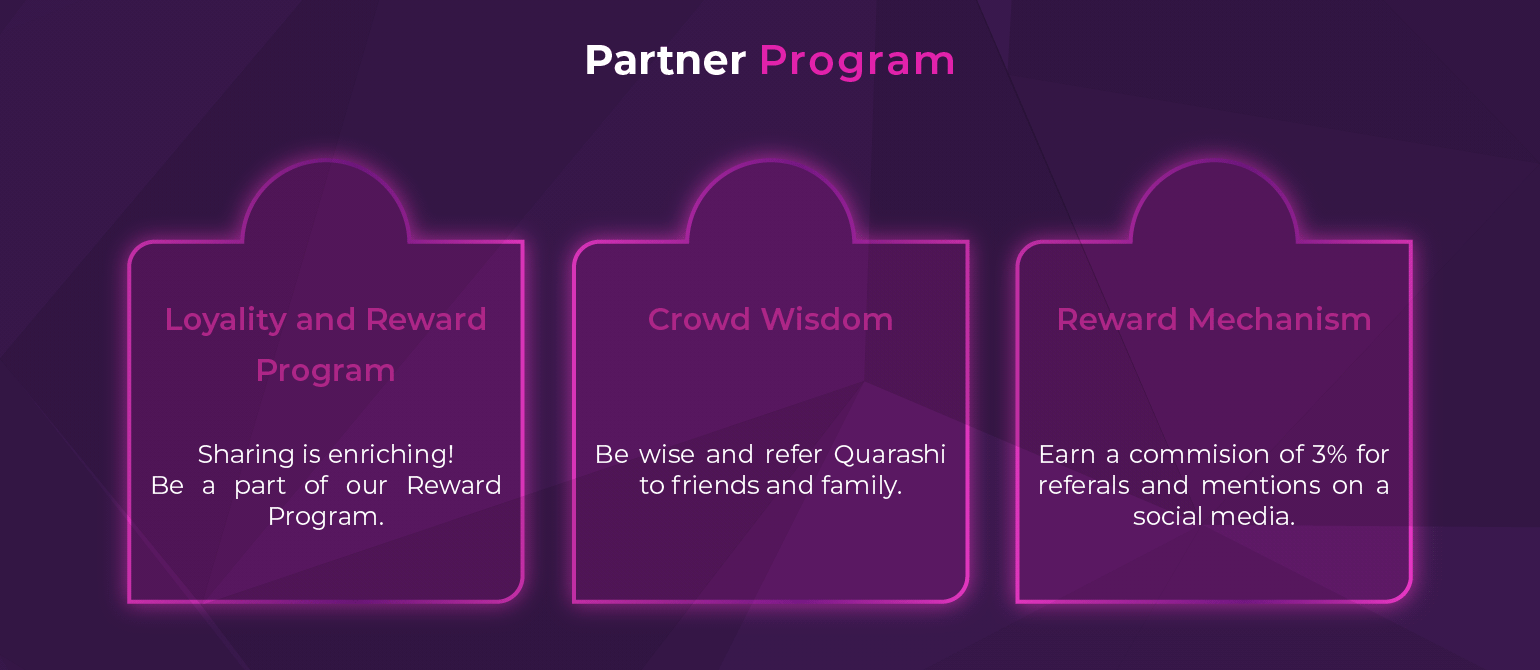 Partner Program

Loyality and Reward Program

Sharing is enriching!
Be a part of our Reward Program.

Crowd Wisdom

Be wise and refer Quarashi to friends and family.

Reward Mechanism

Earn a commision of 3% for referals and mentions on a social media.